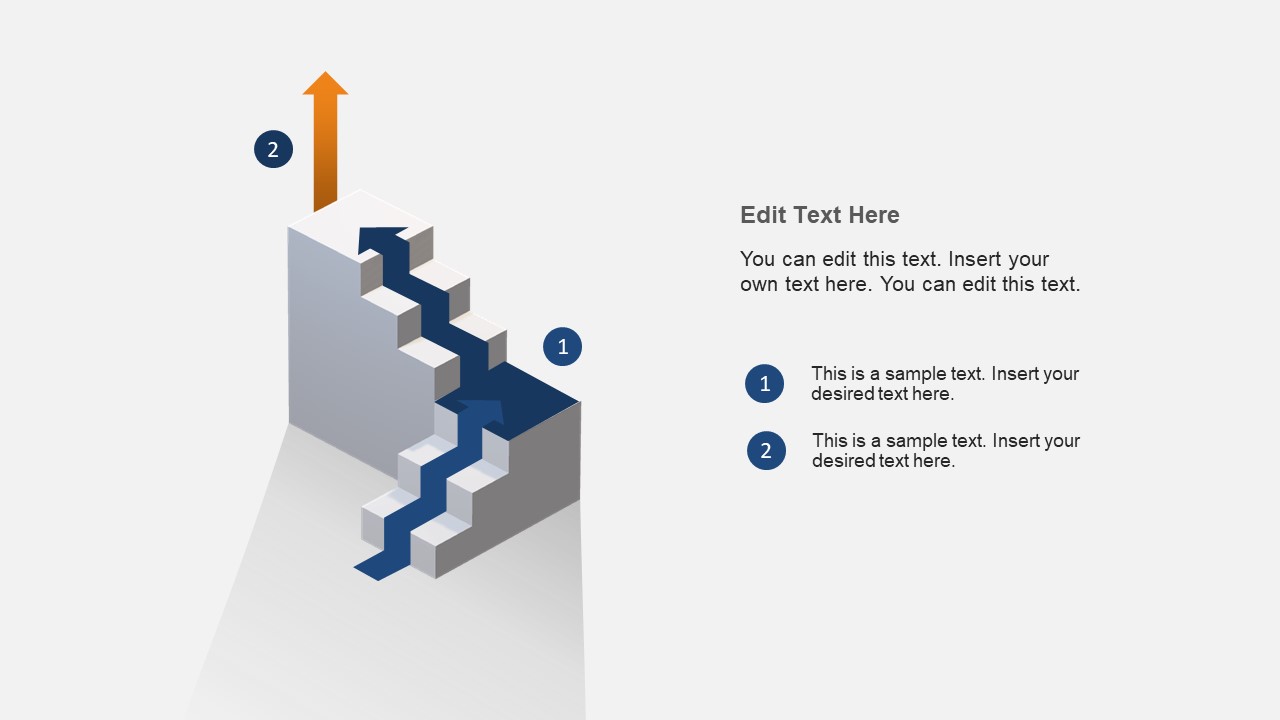 2

1

Edit Text Here

You can edit this text. Insert your own text here. You can edit this text.

1

This is a sample text. Insert your desired text here.

2

This is a sample text. Insert your desired text here.